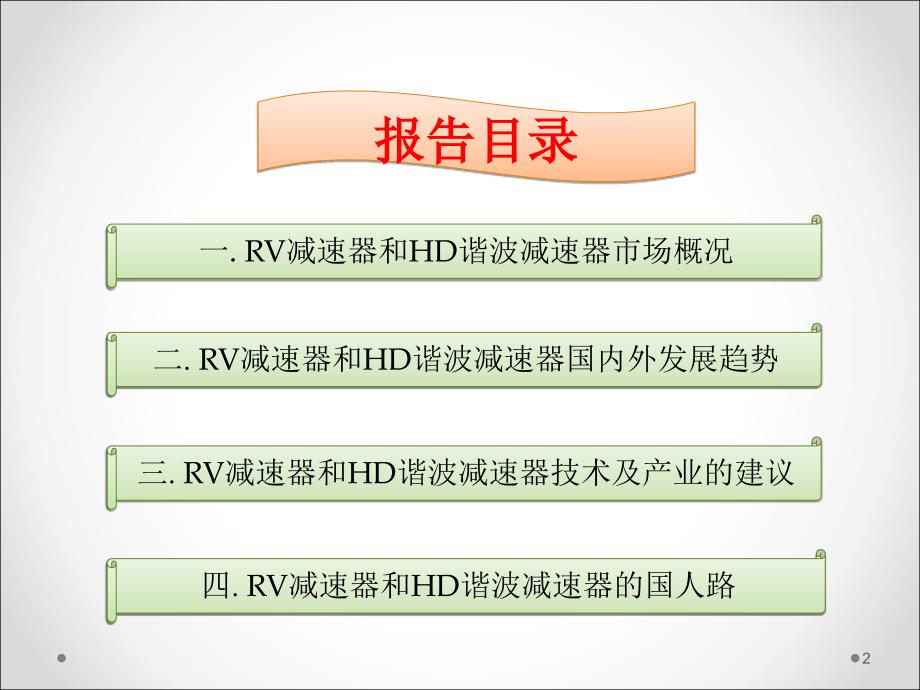 报告目录

一. RV减速器和HD谐波减速器市场概况

二. RV减速器和HD谐波减速器国内外发展趋势

三. RV减速器和HD谐波减速器技术及产业的建议

四. RV减速器和HD谐波减速器的国人路

2